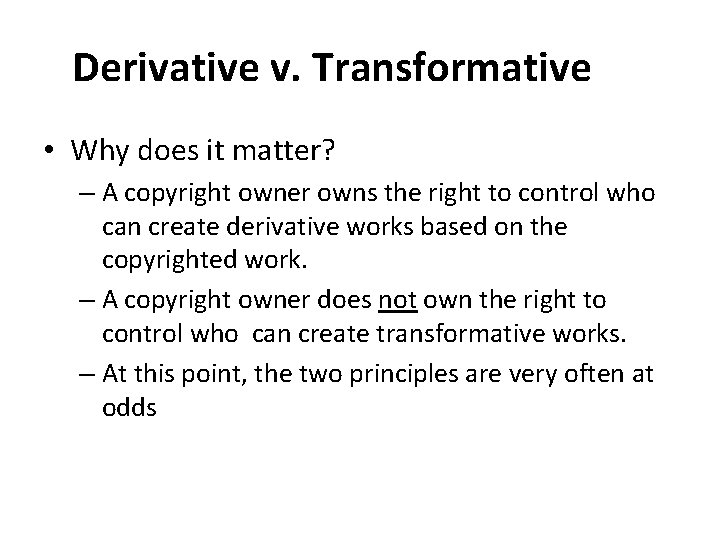 Derivative v. Transformative

• Why does it matter?
– A copyright owner owns the right to control who can create derivative works based on the copyrighted work.
– A copyright owner does not own the right to control who  can create transformative works.
– At this point, the two principles are very often at odds